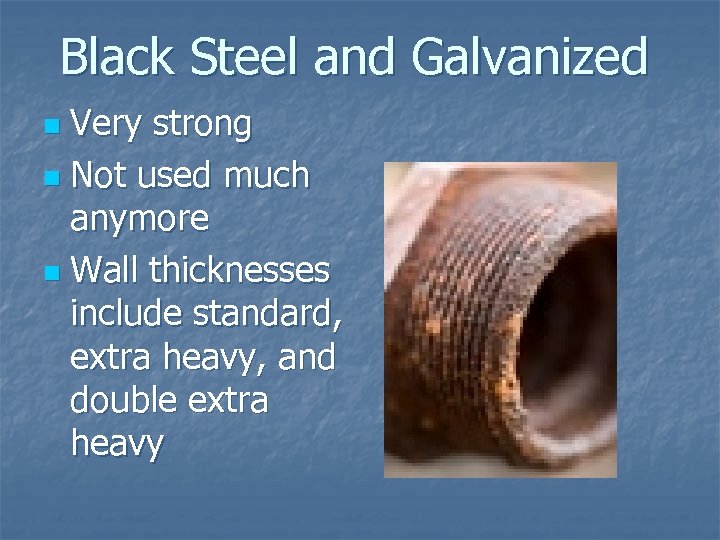 Black Steel and Galvanized

- Very strong
- Not used much anymore
- Wall thicknesses include standard, extra heavy, and double extra heavy